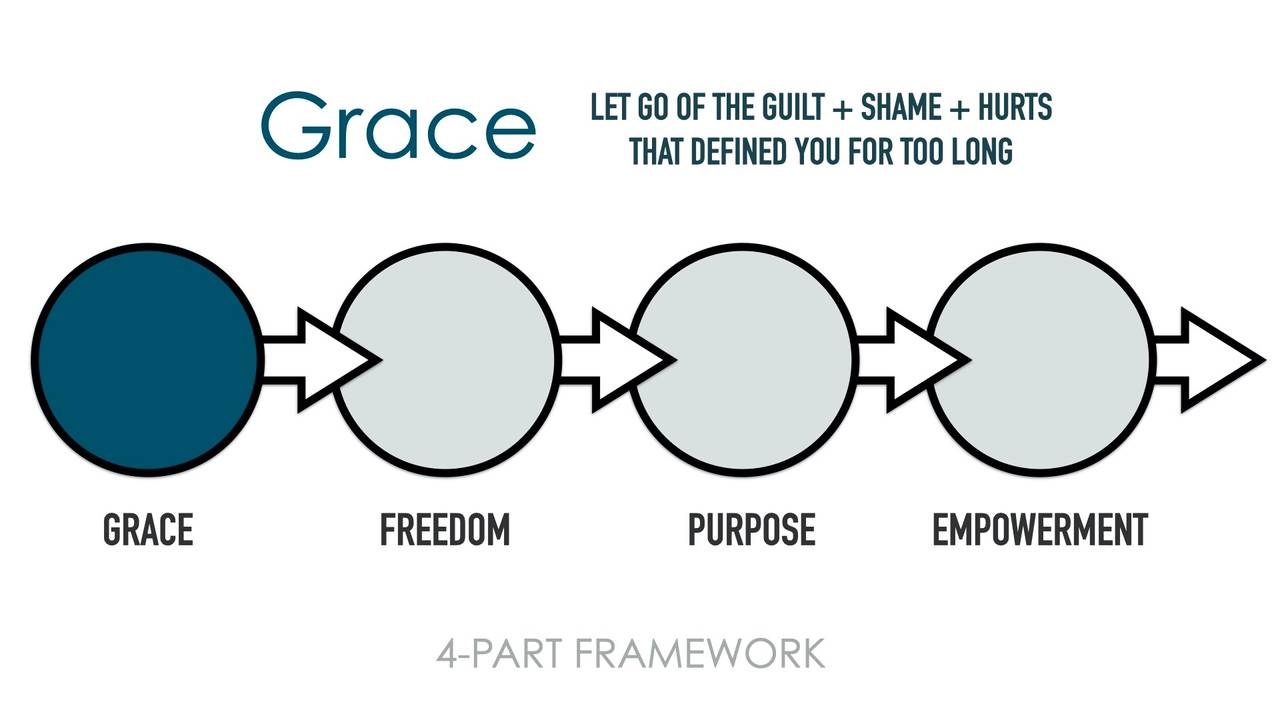 Grace

LET GO OF THE GUILT + SHAME + HURTS THAT DEFINED YOU FOR TOO LONG

GRACE

FREEDOM

PURPOSE

EMPOWERMENT

4-PART FRAMEWORK